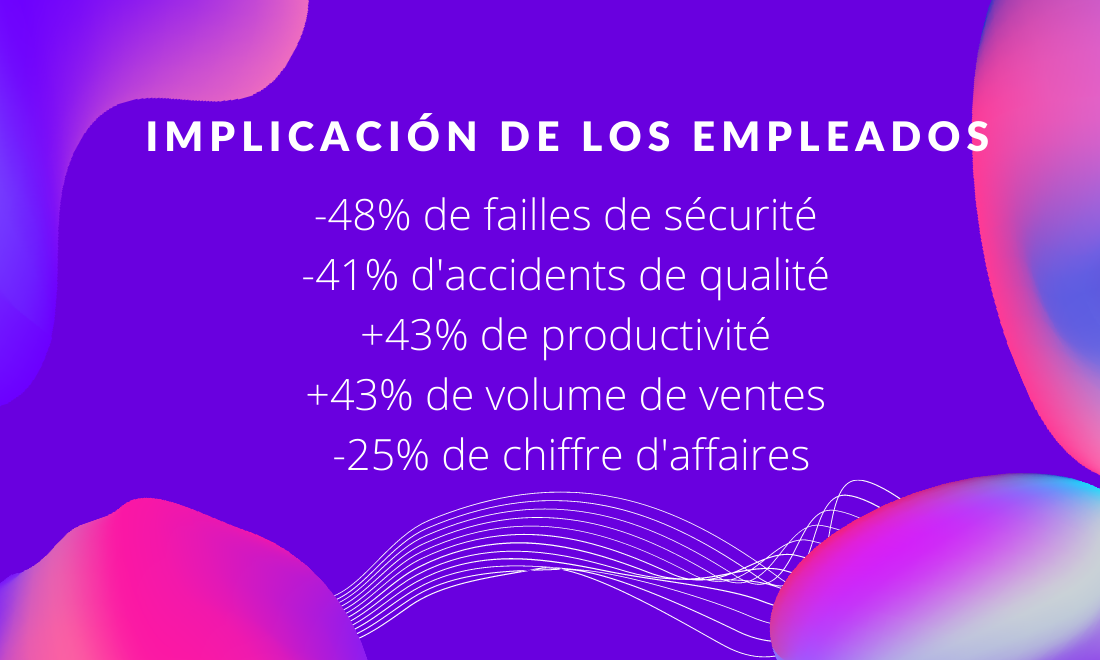 IMPLICACIÓN DE LOS EMPLEADOS

-48% de failles de sécurité
-41% d'accidents de qualité
+43% de productivité
+43% de volume de ventes
-25% de chiffre d'affaires